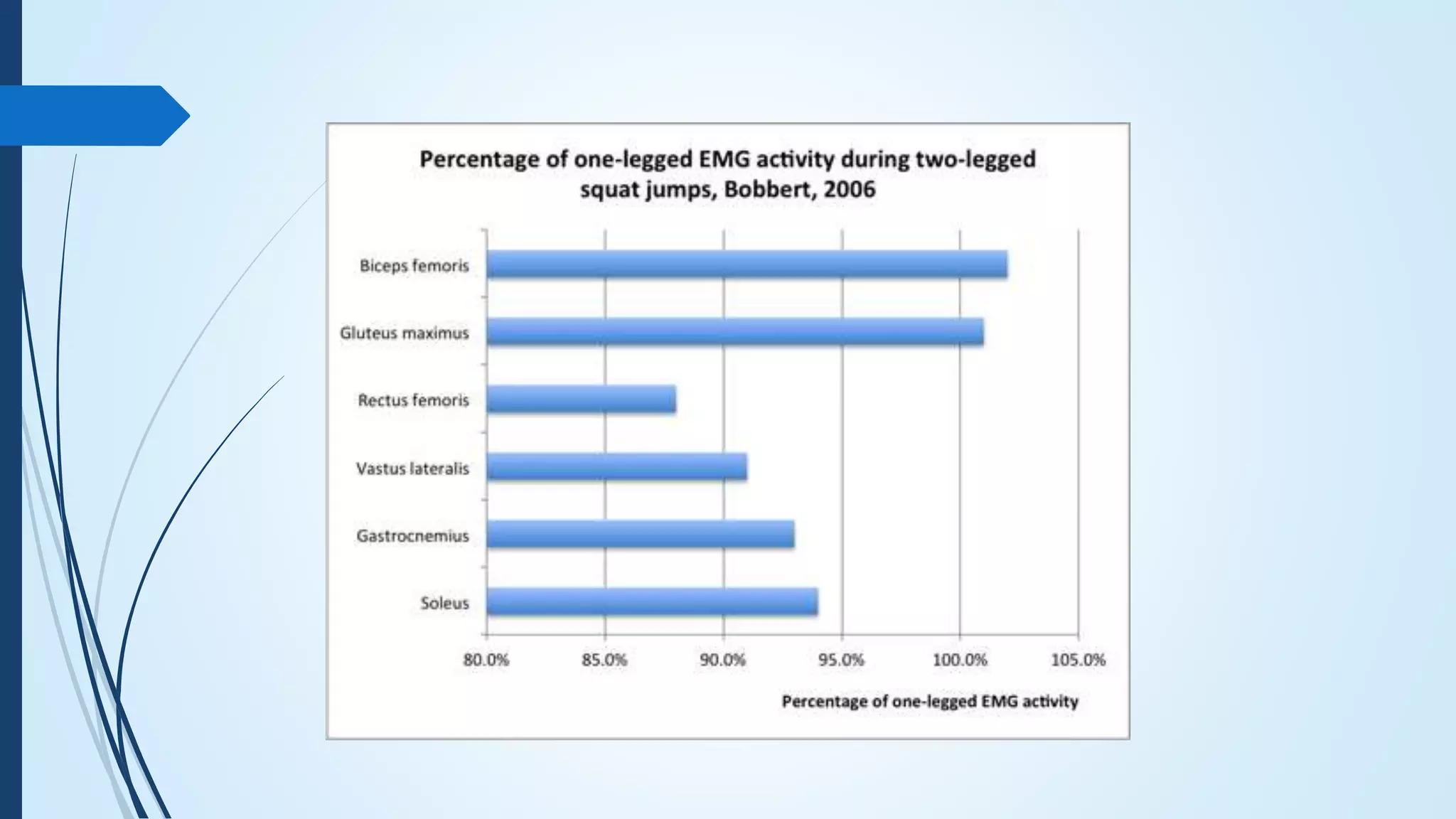 Percentage of one-legged EMG activity during two-legged squat jumps, Bobbert, 2006

Biceps femoris
Gluteus maximus
Rectus femoris
Vastus lateralis
Gastrocnemius
Soleus

80.0%
85.0%
90.0%
95.0%
100.0%
105.0%

Percentage of one-legged EMG activity